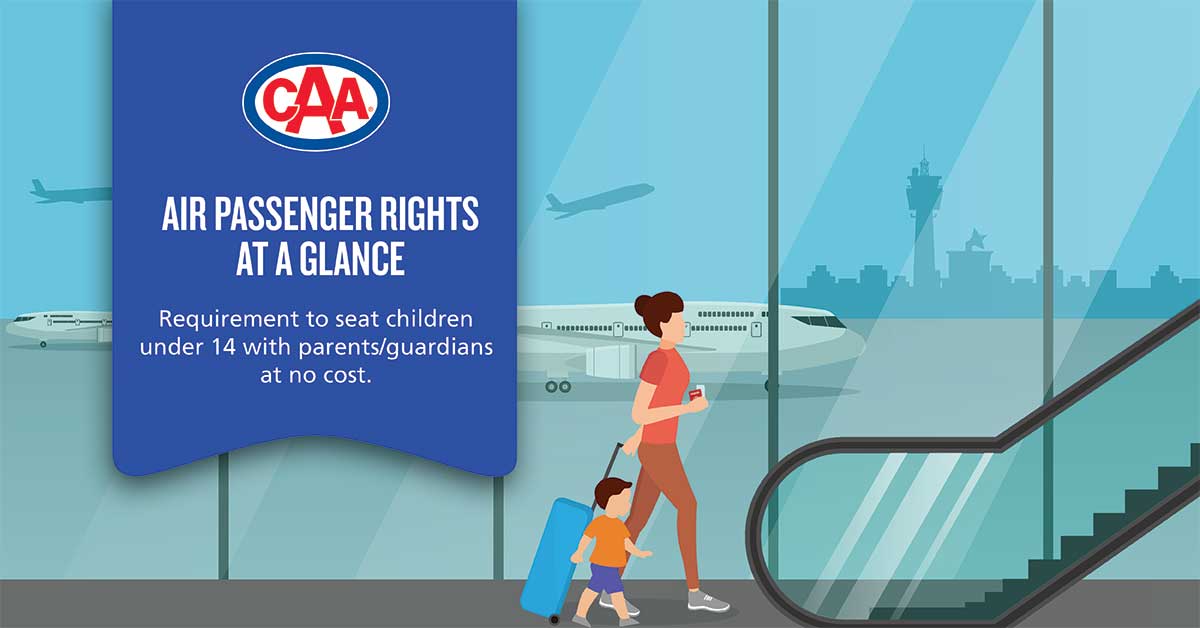 CAA

AIR PASSENGER RIGHTS AT A GLANCE

Requirement to seat children under 14 with parents/guardians at no cost.